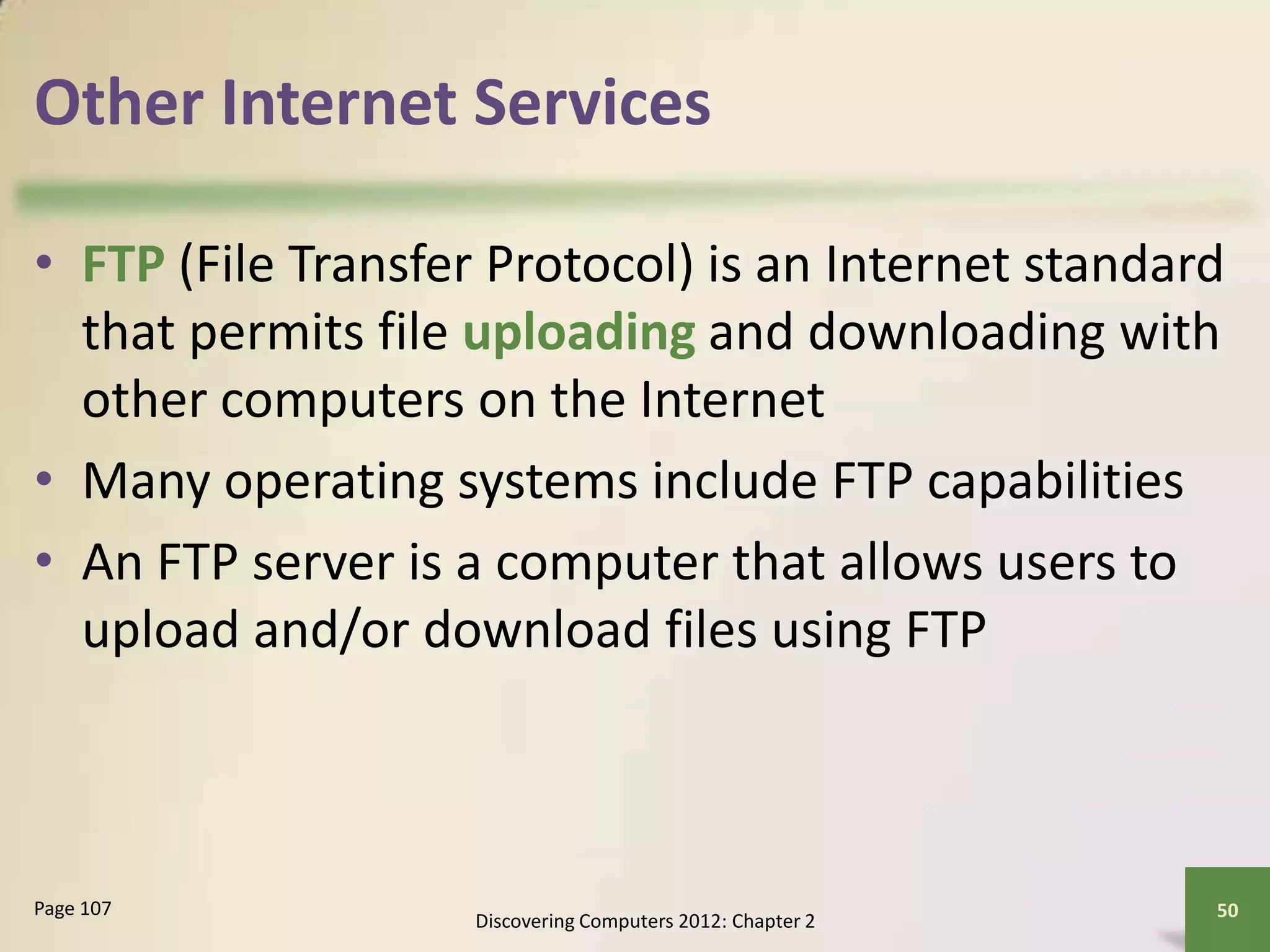 Other Internet Services

• FTP (File Transfer Protocol) is an Internet standard that permits file uploading and downloading with other computers on the Internet

• Many operating systems include FTP capabilities

• An FTP server is a computer that allows users to upload and/or download files using FTP

Page 107

Discovering Computers 2012: Chapter 2

50